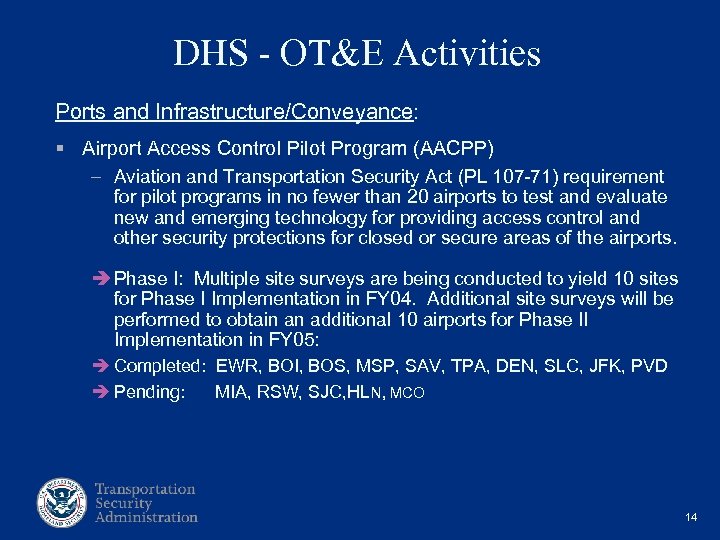 DHS - OT&E Activities

Ports and Infrastructure/Conveyance:

▪ Airport Access Control Pilot Program (AACPP)

– Aviation and Transportation Security Act (PL 107-71) requirement for pilot programs in no fewer than 20 airports to test and evaluate new and emerging technology for providing access control and other security protections for closed or secure areas of the airports.

➔ Phase I: Multiple site surveys are being conducted to yield 10 sites for Phase I Implementation in FY04. Additional site surveys will be performed to obtain an additional 10 airports for Phase II Implementation in FY05:

➔ Completed: EWR, BOI, BOS, MSP, SAV, TPA, DEN, SLC, JFK, PVD

➔ Pending: MIA, RSW, SJC,HLN, MCO

Transportation Security Administration

14